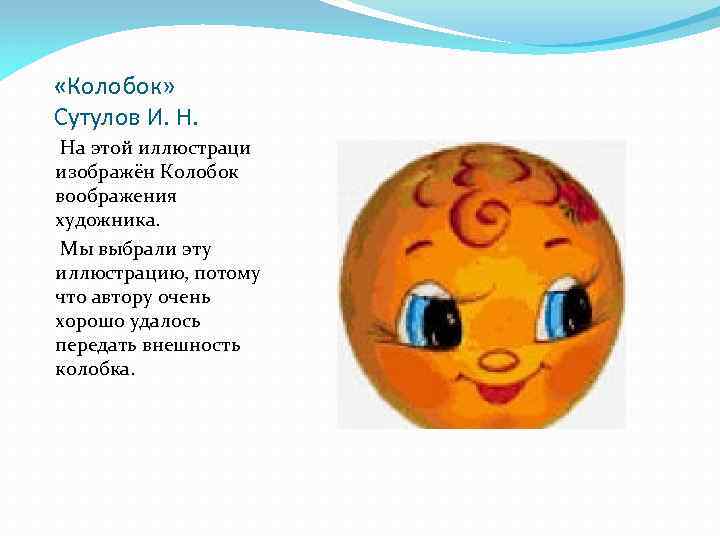 «Колобок»
Сутулов И. Н.

На этой иллюстраци изображён Колобок воображения художника.

Мы выбрали эту иллюстрацию, потому что автору очень хорошо удалось передать внешность колобка.